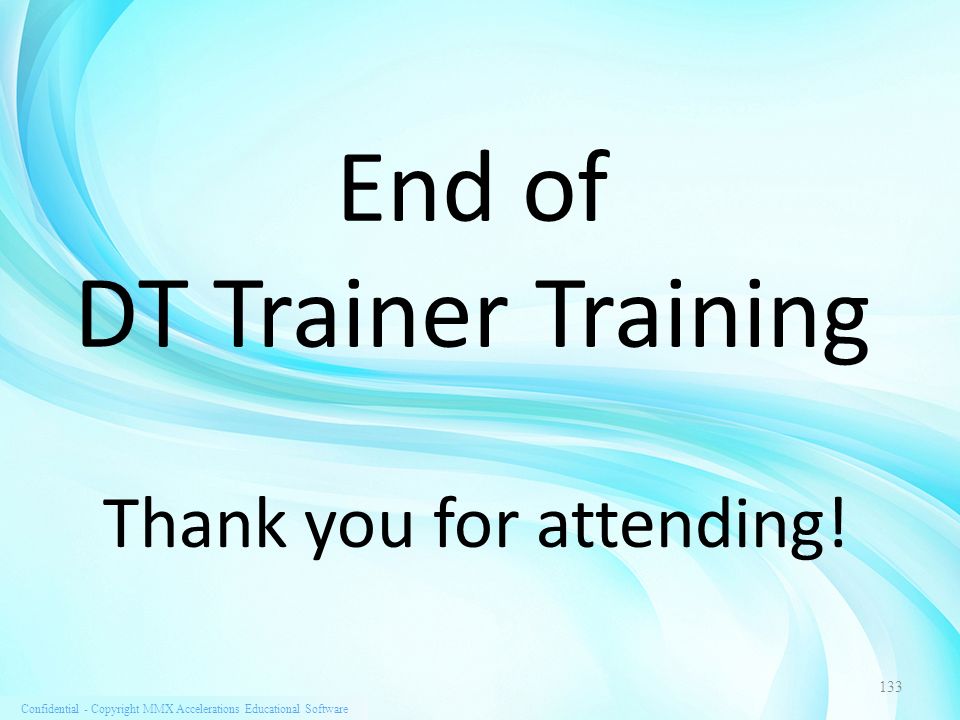 End of
DT Trainer Training

Thank you for attending!

133

Confidential - Copyright MMX Accelerations Educational Software